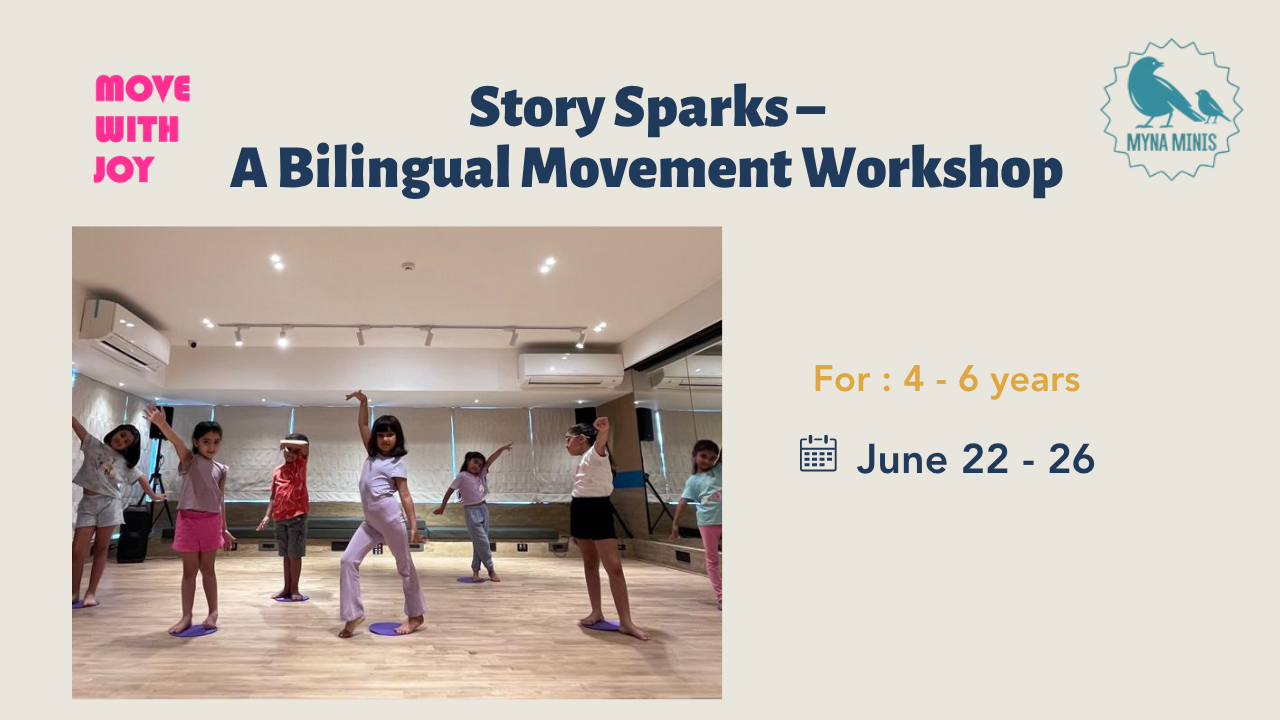 MOVE WITH JOY

Story Sparks –
A Bilingual Movement Workshop

MYNA MINIS

For : 4 - 6 years

June 22 - 26